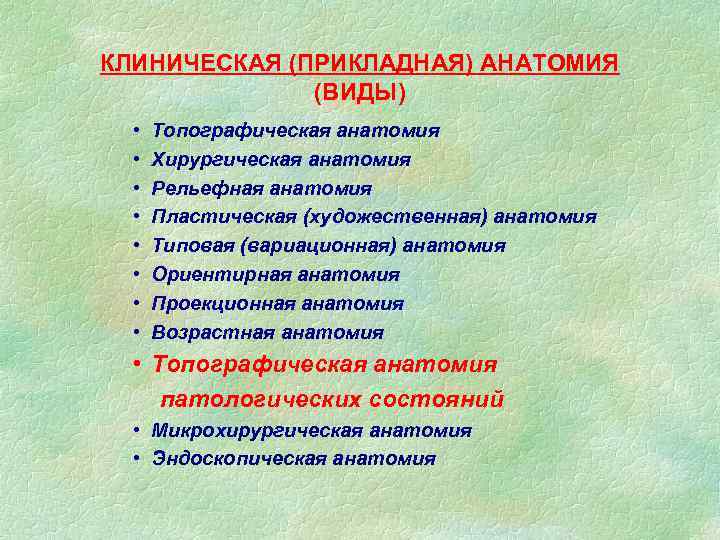 КЛИНИЧЕСКАЯ (ПРИКЛАДНАЯ) АНАТОМИЯ (ВИДЫ)

• Топографическая анатомия
• Хирургическая анатомия
• Рельефная анатомия
• Пластическая (художественная) анатомия
• Типовая (вариационная) анатомия
• Ориентирная анатомия
• Проекционная анатомия
• Возрастная анатомия
• Топографическая анатомия патологических состояний
• Микрохирургическая анатомия
• Эндоскопическая анатомия